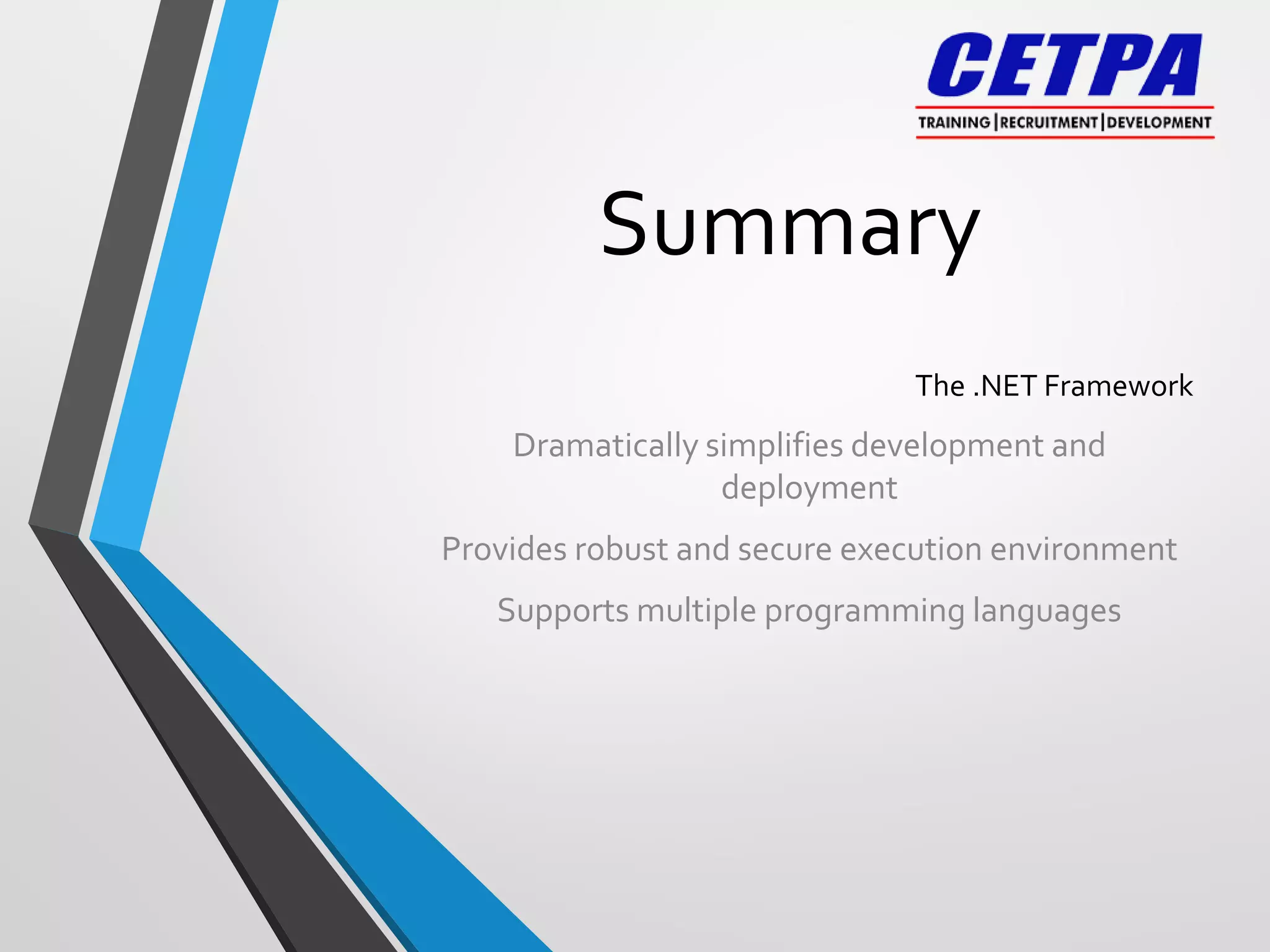 CETPA
TRAINING | RECRUITMENT | DEVELOPMENT

Summary

The .NET Framework

Dramatically simplifies development and deployment

Provides robust and secure execution environment

Supports multiple programming languages